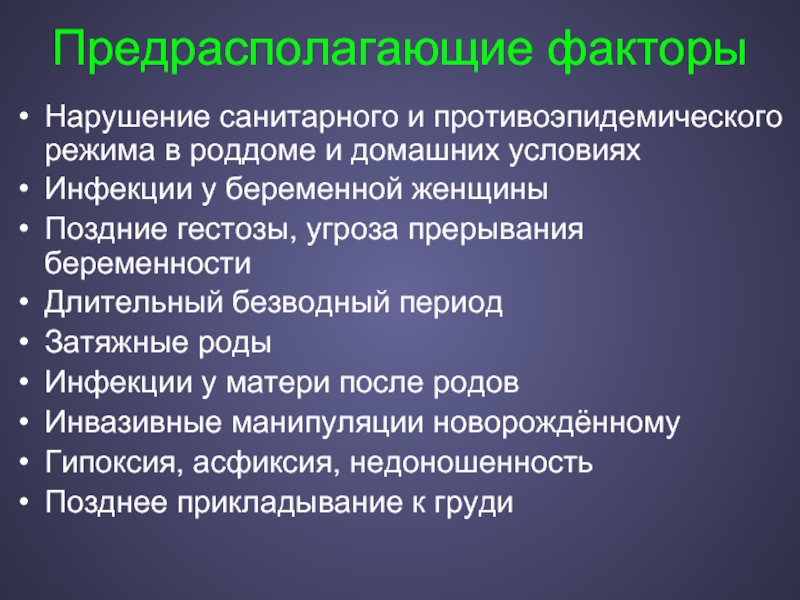 Предрасполагающие факторы

• Нарушение санитарного и противоэпидемического режима в роддоме и домашних условиях
• Инфекции у беременной женщины
• Поздние гестозы, угроза прерывания беременности
• Длительный безводный период
• Затяжные роды
• Инфекции у матери после родов
• Инвазивные манипуляции новорождённому
• Гипоксия, асфиксия, недоношенность
• Позднее прикладывание к груди